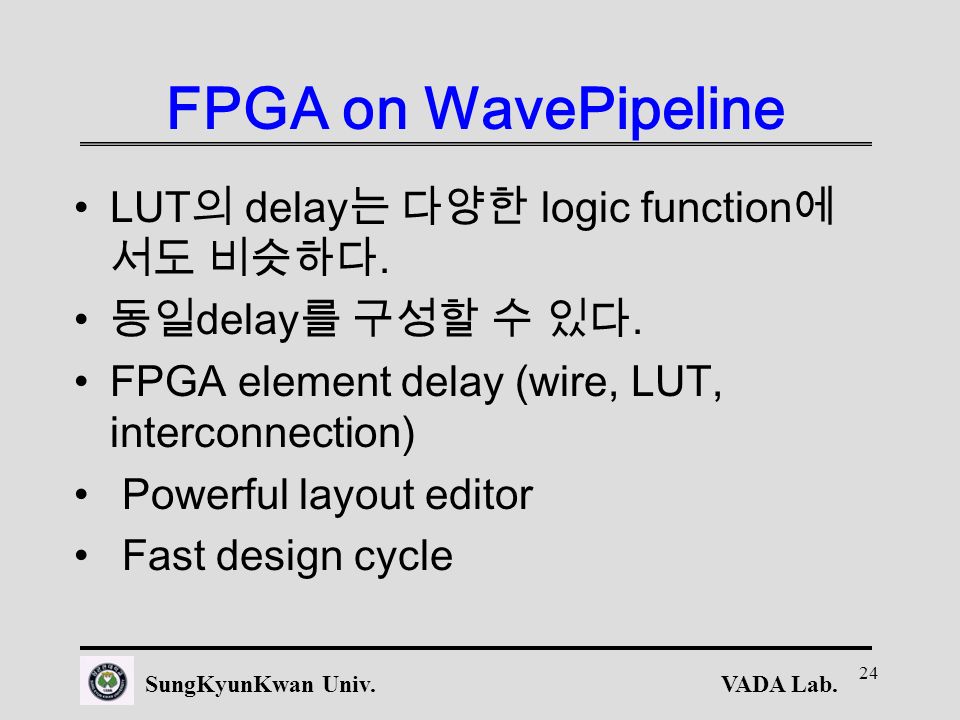 FPGA on WavePipeline

• LUT의 delay는 다양한 logic function에서도 비슷하다.
• 동일delay를 구성할 수 있다.
• FPGA element delay (wire, LUT, interconnection)
• Powerful layout editor
• Fast design cycle

SungKyunKwan Univ.
VADA Lab.
24